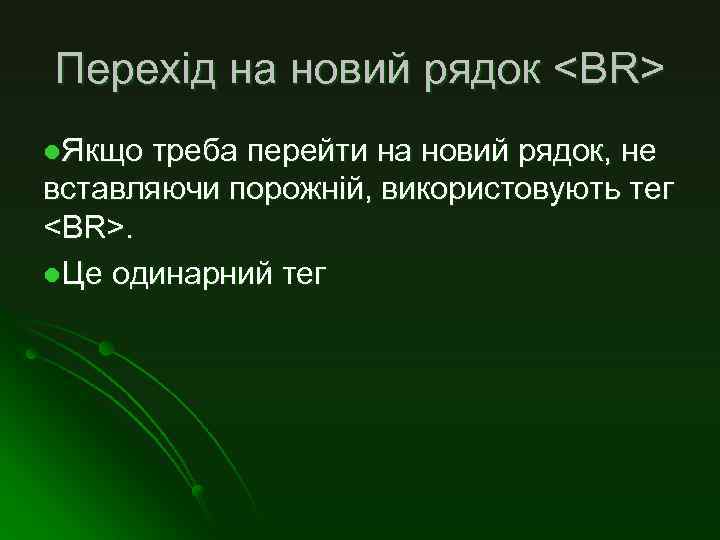 Перехід на новий рядок <BR>

Якщо треба перейти на новий рядок, не вставляючи порожній, використовують тег <BR>.

Це одинарний тег